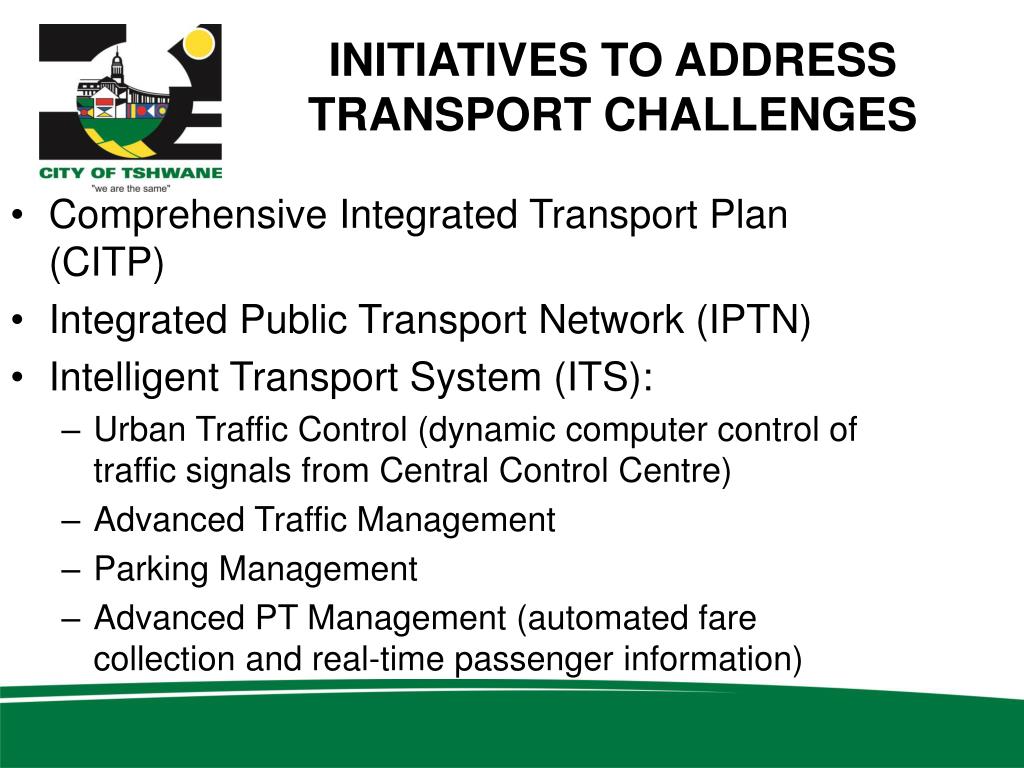 CITY OF TSHWANE
"we are the same"

INITIATIVES TO ADDRESS TRANSPORT CHALLENGES

• Comprehensive Integrated Transport Plan (CITP)
• Integrated Public Transport Network (IPTN)
• Intelligent Transport System (ITS):
– Urban Traffic Control (dynamic computer control of traffic signals from Central Control Centre)
– Advanced Traffic Management
– Parking Management
– Advanced PT Management (automated fare collection and real-time passenger information)